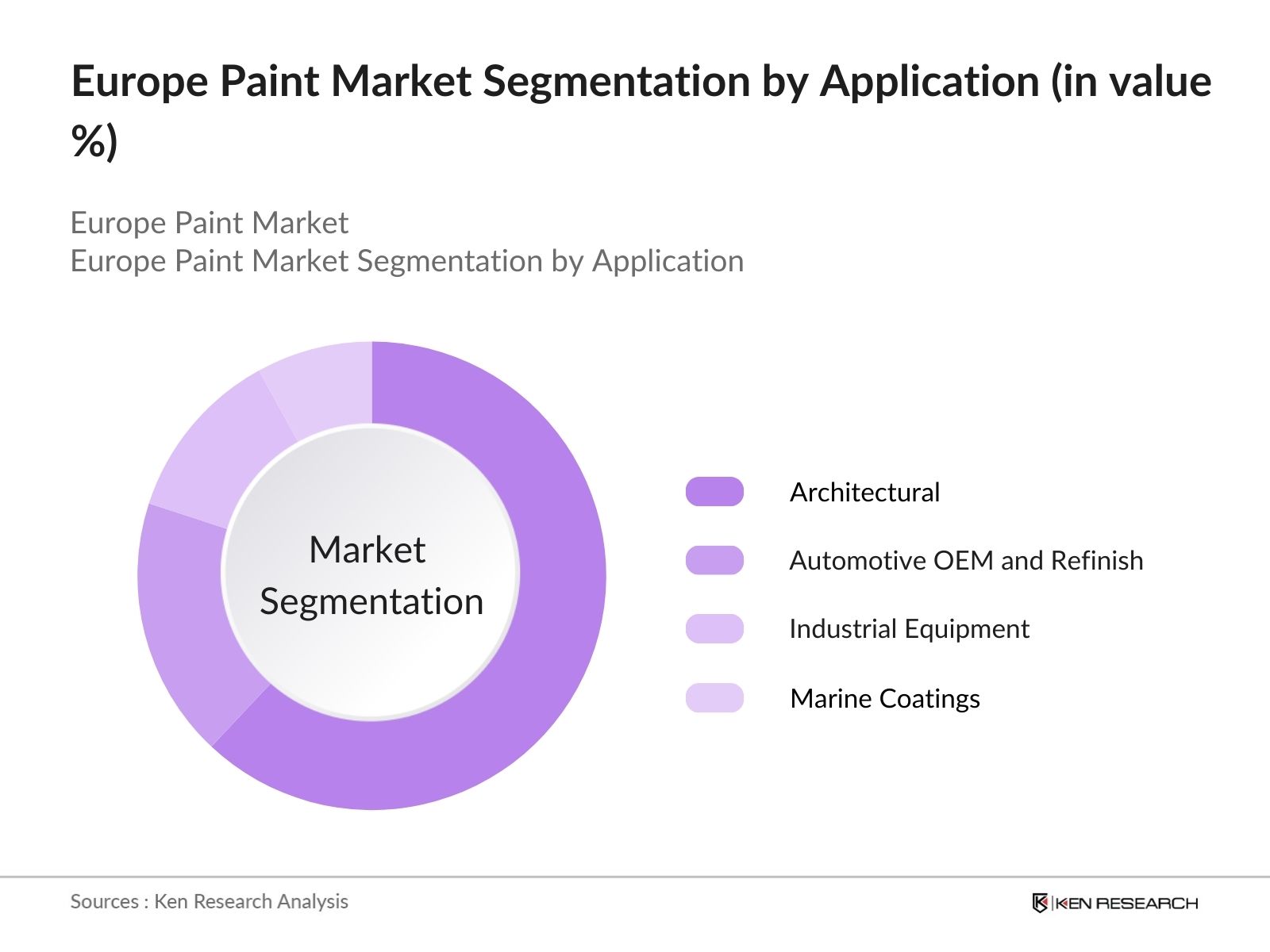 Europe Paint Market Segmentation by Application (in value %)

Europe Paint Market
Europe Paint Market Segmentation by Application

Market Segmentation

Architectural

Automotive OEM and Refinish

Industrial Equipment

Marine Coatings

Sources : Ken Research Analysis

KEN RESEARCH